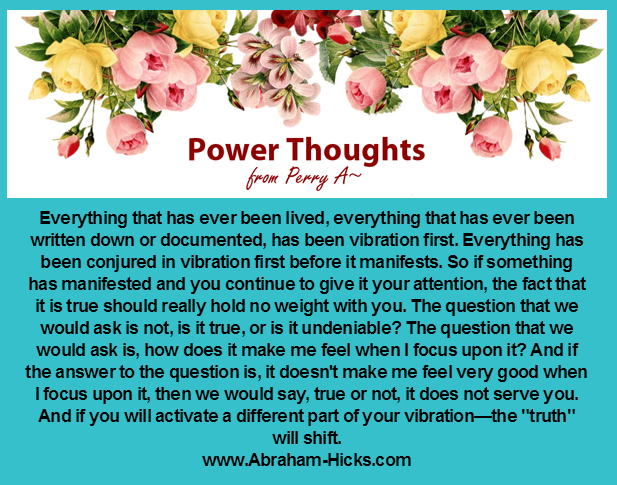 Power Thoughts
from Perry A~

Everything that has ever been lived, everything that has ever been written down or documented, has been vibration first. Everything has been conjured in vibration first before it manifests. So if something has manifested and you continue to give it your attention, the fact that it is true should really hold no weight with you. The question that we would ask is not, is it true, or is it undeniable? The question that we would ask is, how does it make me feel when I focus upon it? And if the answer to the question is, it doesn't make me feel very good when I focus upon it, then we would say, true or not, it does not serve you. And if you will activate a different part of your vibration—the "truth" will shift.
www.Abraham-Hicks.com